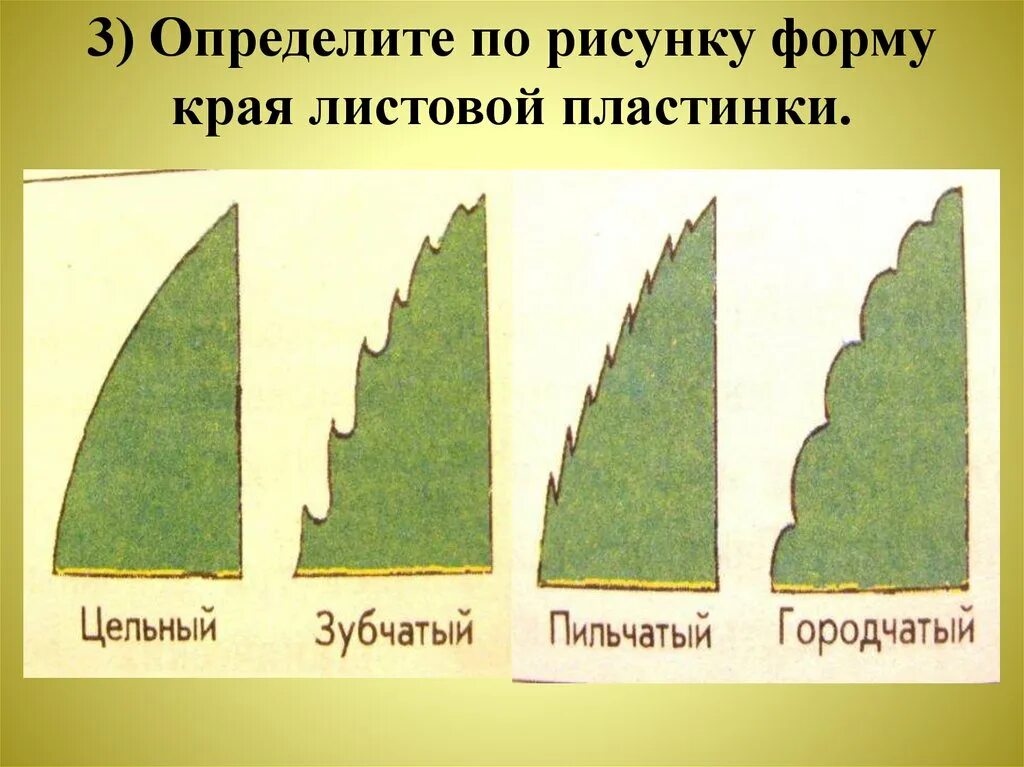 3) Определите по рисунку форму края листовой пластинки.

Цельный

Зубчатый

Пильчатый

Городчатый